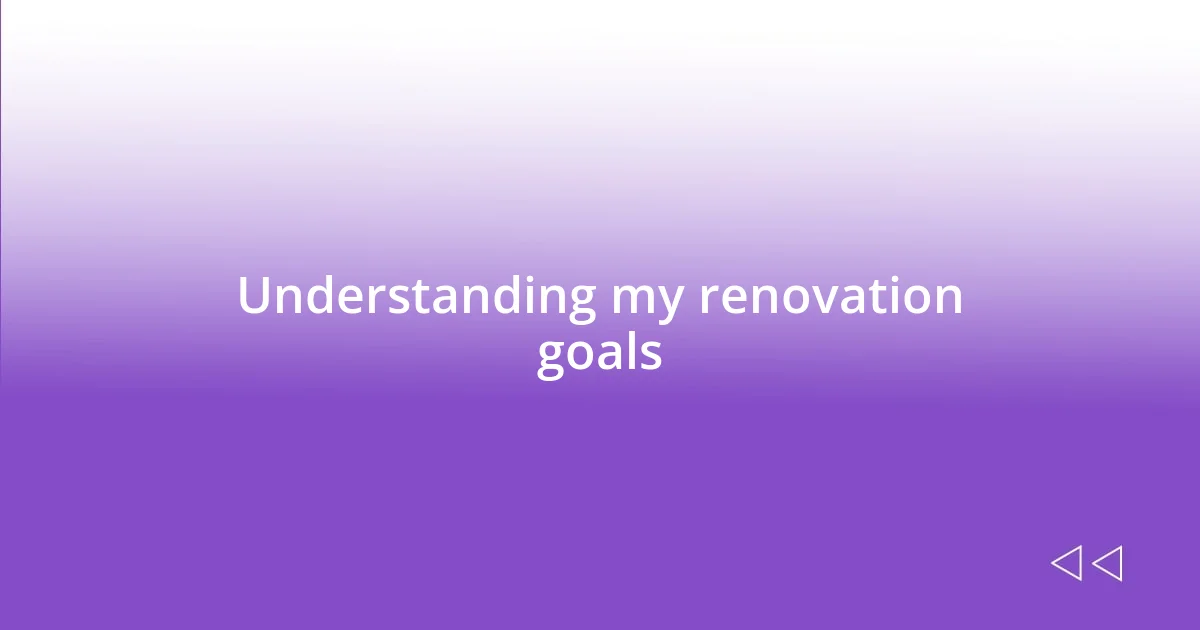 Understanding my renovation goals